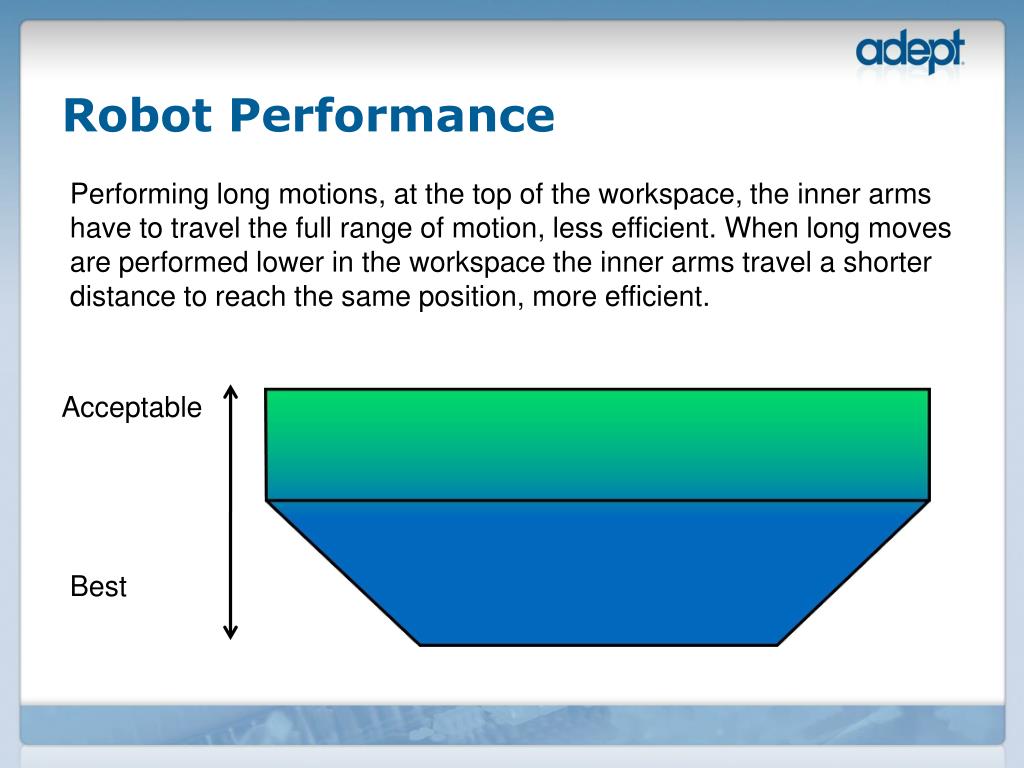 adept

Robot Performance

Performing long motions, at the top of the workspace, the inner arms have to travel the full range of motion, less efficient. When long moves are performed lower in the workspace the inner arms travel a shorter distance to reach the same position, more efficient.

Acceptable

Best